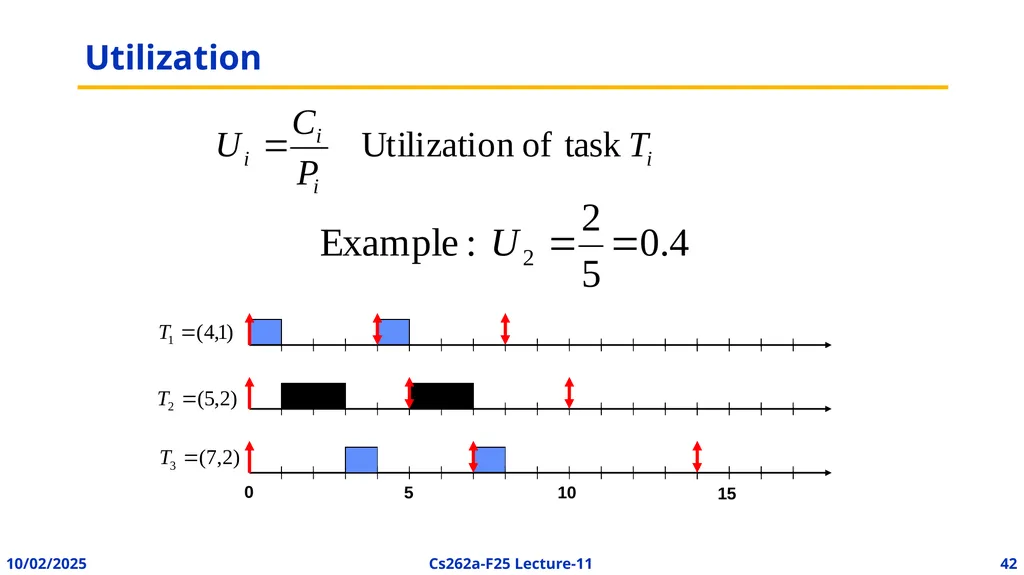 Utilization

$U_i = \frac{C_i}{P_i}$ Utilization of task $T_i$

Example : $U_2 = \frac{2}{5} = 0.4$

$T_1 = (4,1)$

$T_2 = (5,2)$

$T_3 = (7,2)$

0 5 10 15

10/02/2025 Cs262a-F25 Lecture-11 42